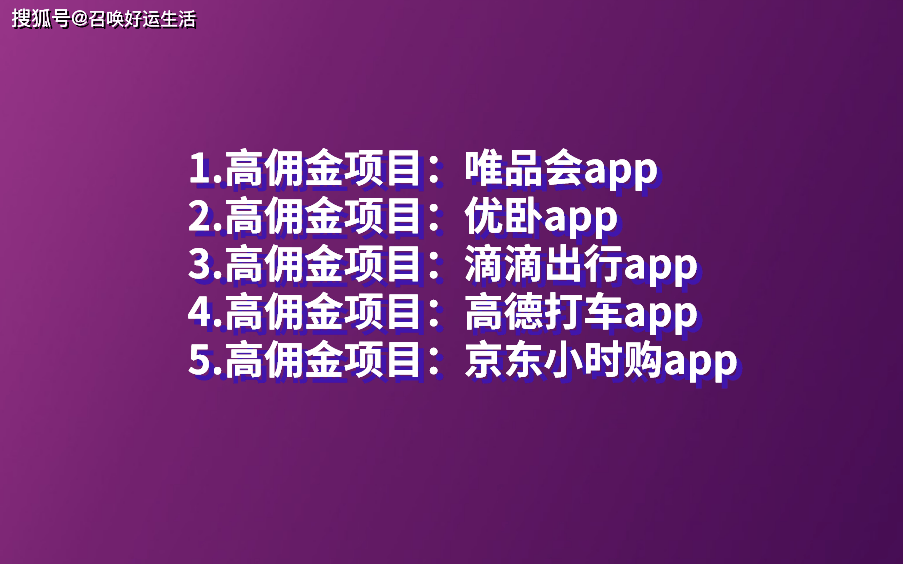 搜狐号@召唤好运生活

1.高佣金项目：唯品会app
2.高佣金项目：优卧app
3.高佣金项目：滴滴出行app
4.高佣金项目：高德打车app
5.高佣金项目：京东小时购app